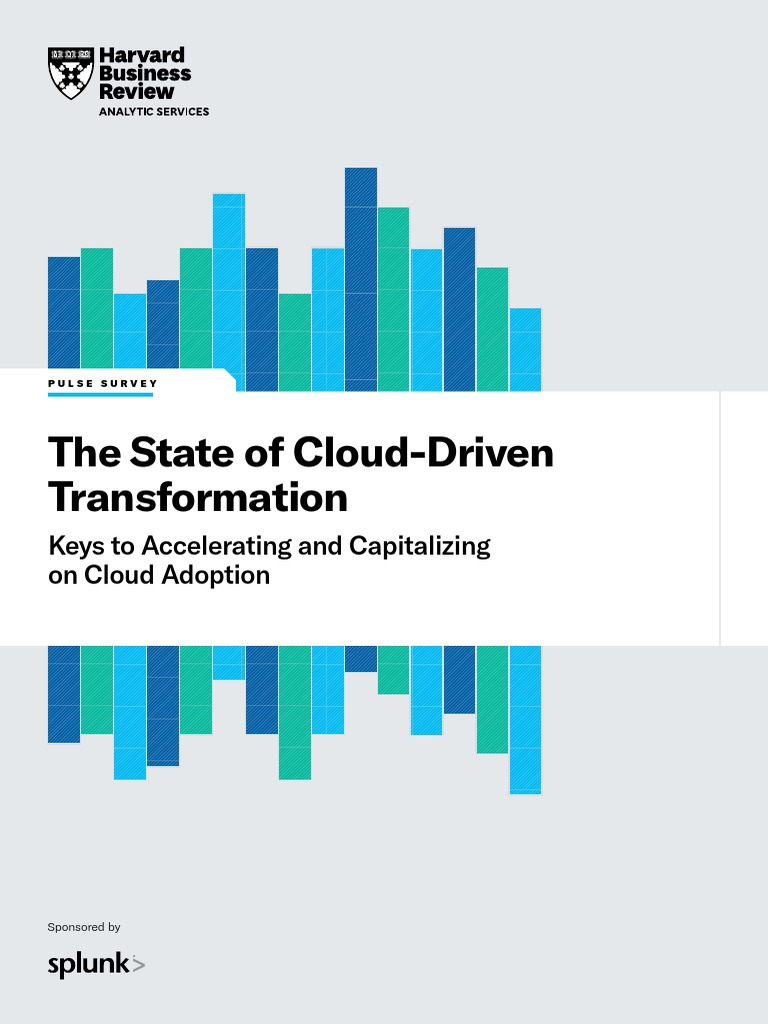 Harvard Business Review
ANALYTIC SERVICES

PULSE SURVEY

The State of Cloud-Driven Transformation

Keys to Accelerating and Capitalizing on Cloud Adoption

Sponsored by

splunk>